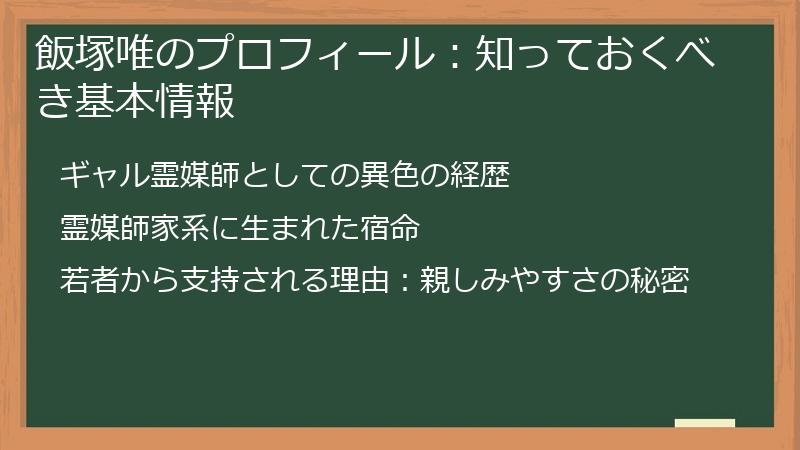 飯塚唯のプロフィール：知っておくべき基本情報

ギャル霊媒師としての異色の経歴

霊媒師家系に生まれた宿命

若者から支持される理由：親しみやすさの秘密